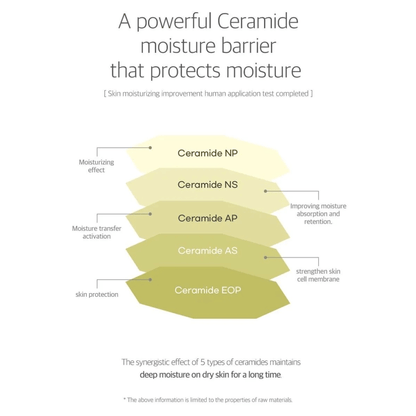 A powerful Ceramide moisture barrier that protects moisture

[ Skin moisturizing improvement human application test completed ]

Moisturizing effect

Ceramide NP

Ceramide NS

Improving moisture absorption and retention.

Moisture transfer activation

Ceramide AP

Ceramide AS

strengthen skin cell membrane

skin protection

Ceramide EOP

The synergistic effect of 5 types of ceramides maintains deep moisture on dry skin for a long time.

* The above information is limited to the properties of raw materials.